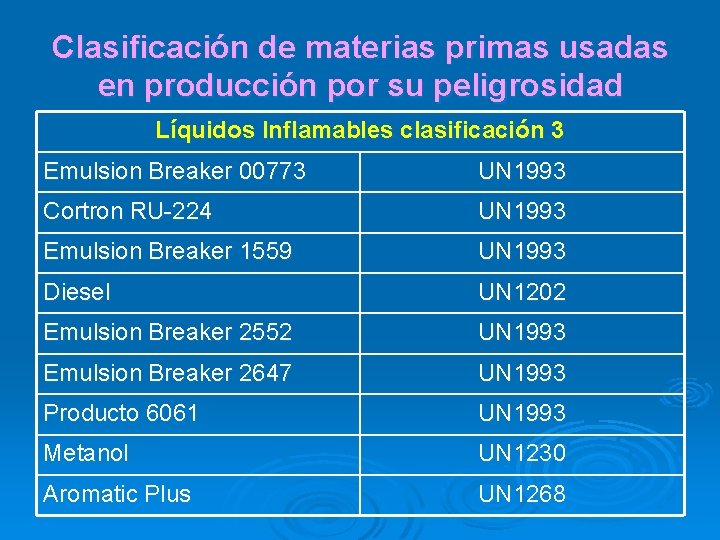 Clasificación de materias primas usadas en producción por su peligrosidad

| Líquidos Inflamables clasificación 3 | |
|---|---|
| Emulsion Breaker 00773 | UN1993 |
| Cortron RU-224 | UN1993 |
| Emulsion Breaker 1559 | UN1993 |
| Diesel | UN1202 |
| Emulsion Breaker 2552 | UN1993 |
| Emulsion Breaker 2647 | UN1993 |
| Producto 6061 | UN1993 |
| Metanol | UN1230 |
| Aromatic Plus | UN1268 |